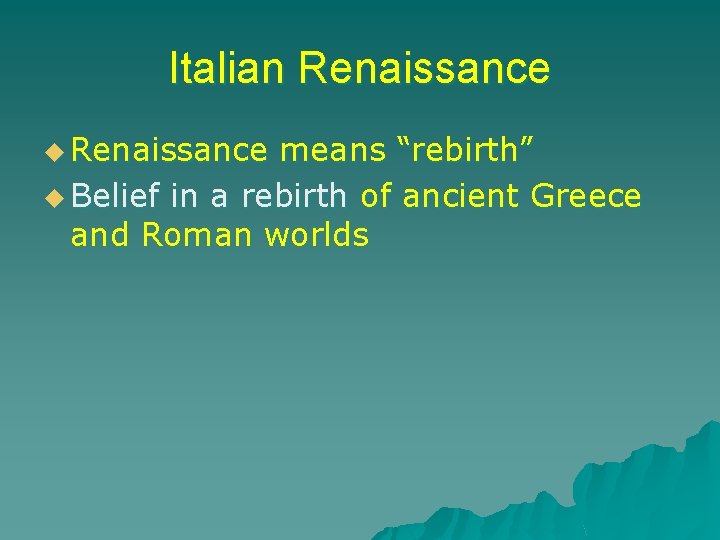 Italian Renaissance

Renaissance means “rebirth”

Belief in a rebirth of ancient Greece and Roman worlds